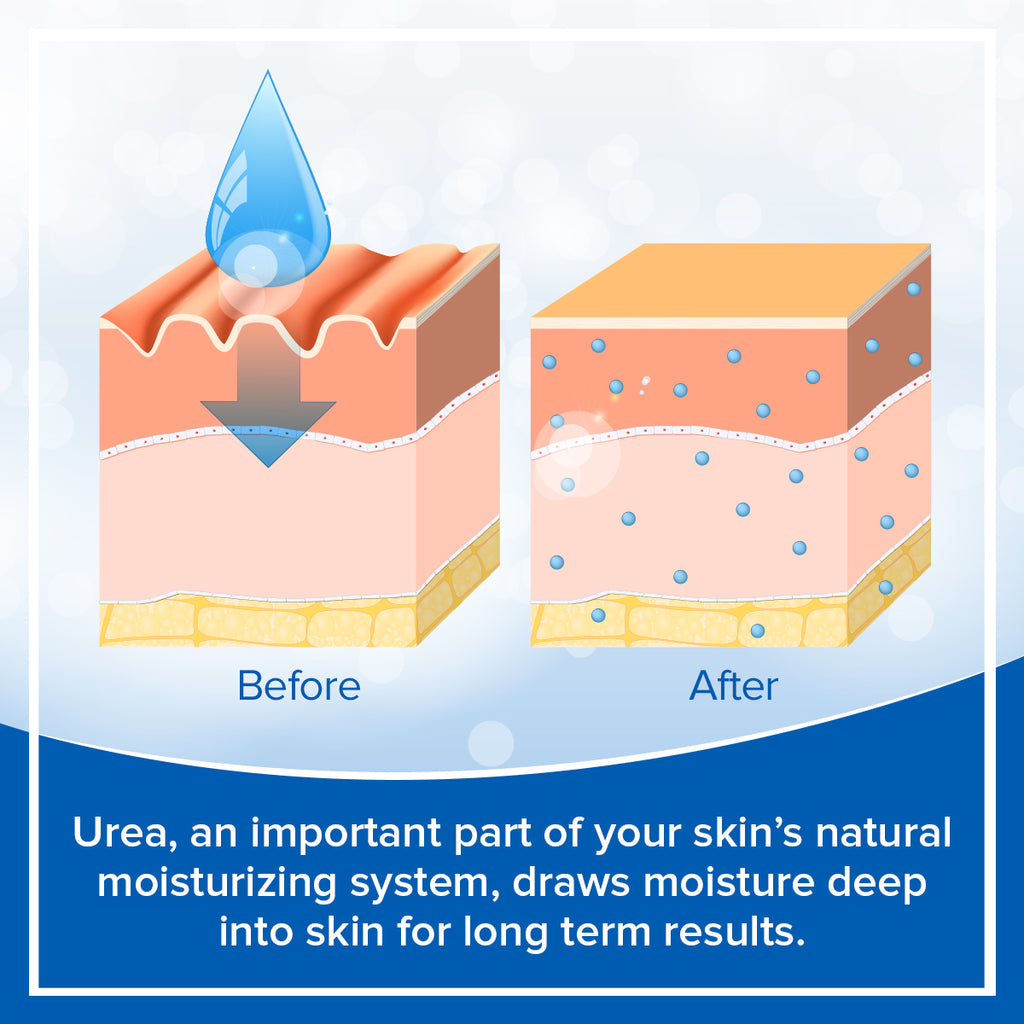 Before

After

Urea, an important part of your skin's natural moisturizing system, draws moisture deep into skin for long term results.